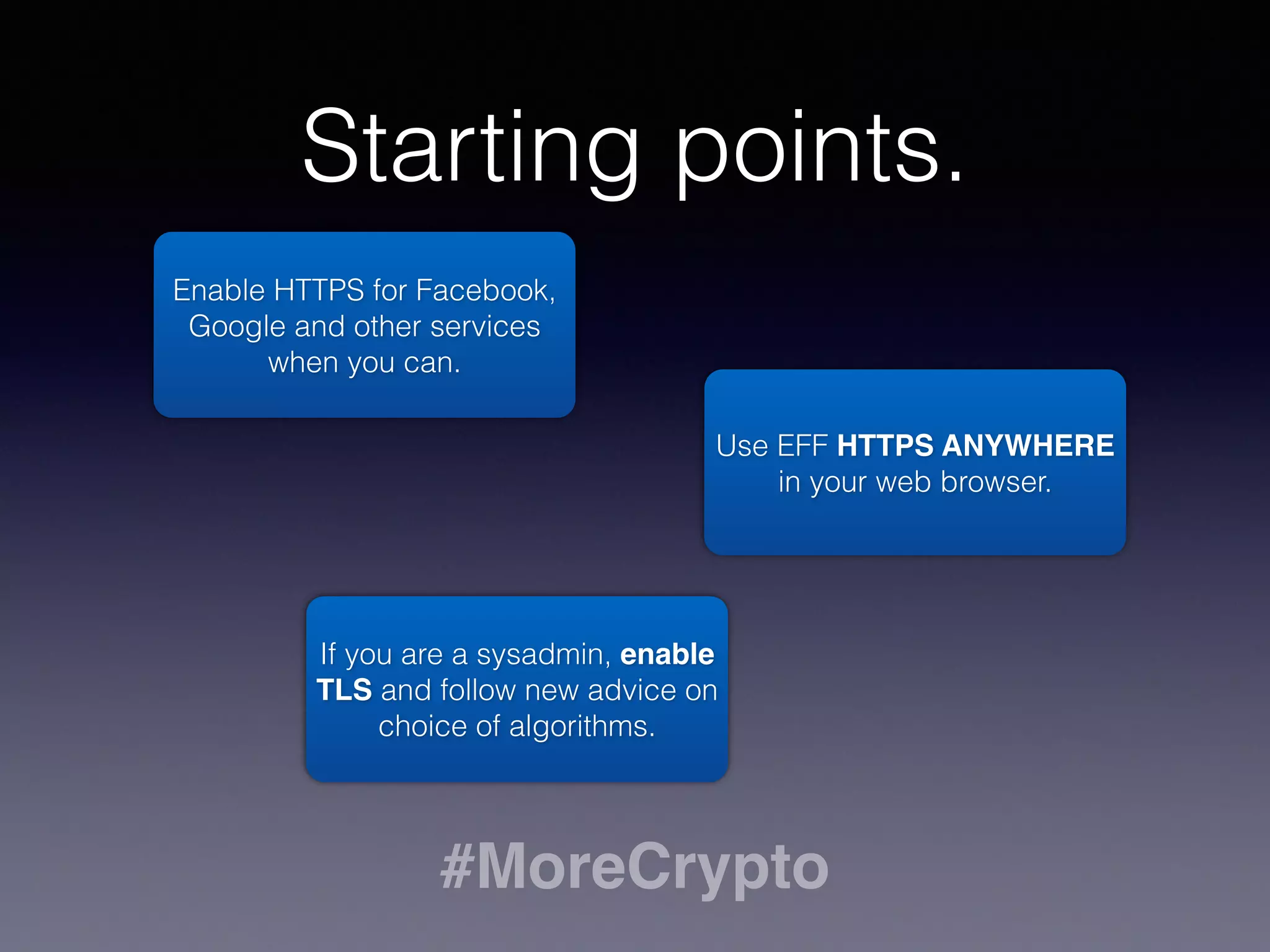 Starting points.

Enable HTTPS for Facebook, Google and other services when you can.

Use EFF HTTPS ANYWHERE in your web browser.

If you are a sysadmin, enable TLS and follow new advice on choice of algorithms.

#MoreCrypto